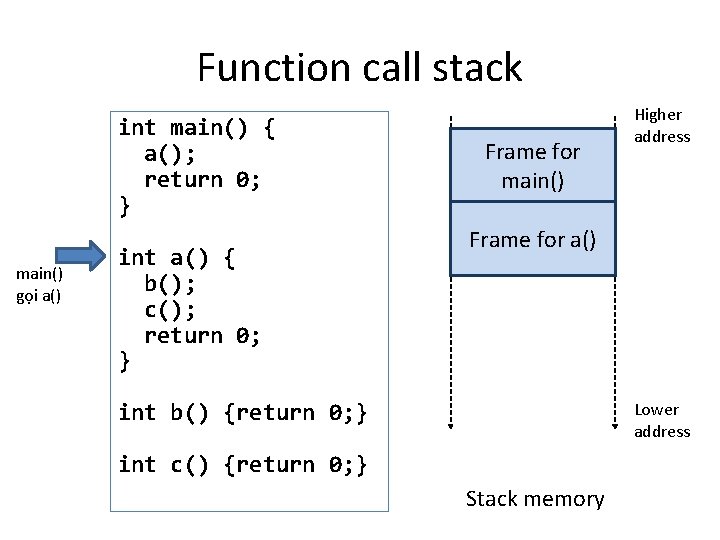 Function call stack

main()
gọi a()

int main() {
  a();
  return 0;
}

int a() {
  b();
  c();
  return 0;
}

int b() {return 0;}

int c() {return 0;}

Higher address

Frame for main()

Frame for a()

Lower address

Stack memory